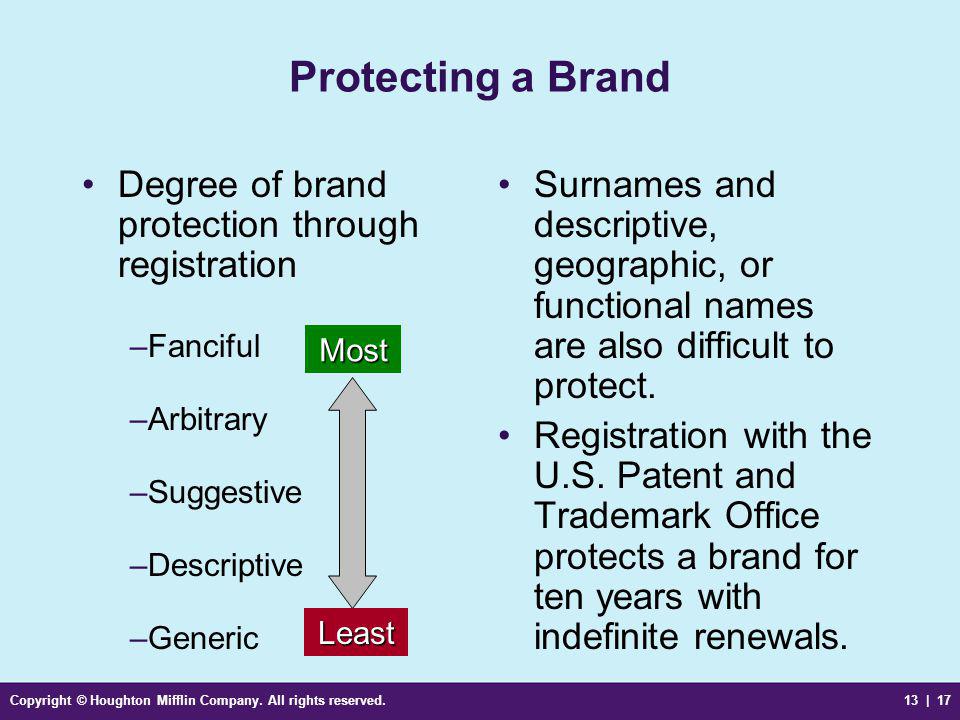 Protecting a Brand

• Degree of brand protection through registration

–Fanciful

–Arbitrary

–Suggestive

–Descriptive

–Generic

Most

Least

• Surnames and descriptive, geographic, or functional names are also difficult to protect.

• Registration with the U.S. Patent and Trademark Office protects a brand for ten years with indefinite renewals.

Copyright © Houghton Mifflin Company. All rights reserved.

13 | 17